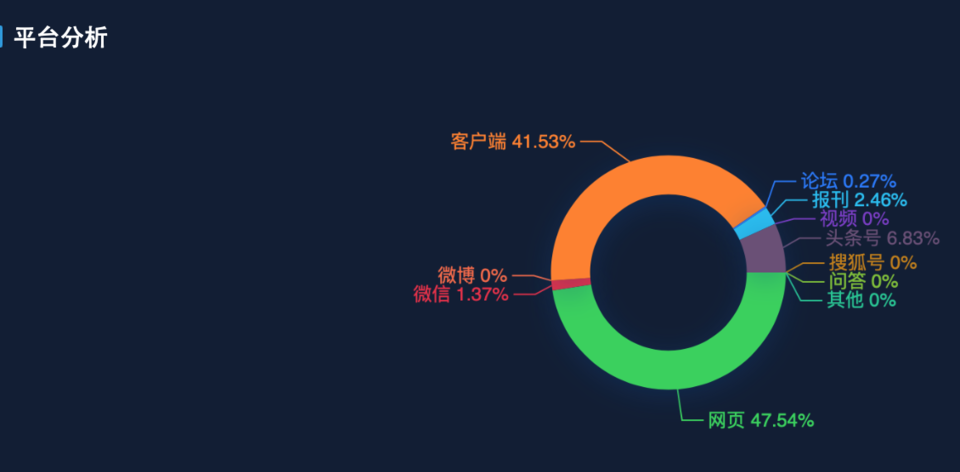 平台分析

客户端 41.53%
论坛 0.27%
报刊 2.46%
视频 0%
头条号 6.83%
搜狐号 0%
问答 0%
其他 0%
微博 0%
微信 1.37%
网页 47.54%